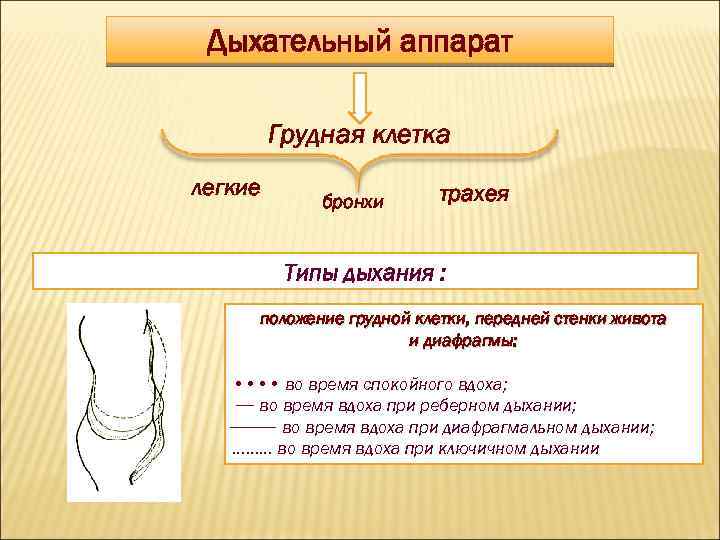 Дыхательный аппарат

Грудная клетка

легкие

бронхи

трахея

Типы дыхания :

положение грудной клетки, передней стенки живота и диафрагмы:

• • • • во время спокойного вдоха;
— во время вдоха при реберном дыхании;
——— во время вдоха при диафрагмальном дыхании;
......... во время вдоха при ключичном дыхании